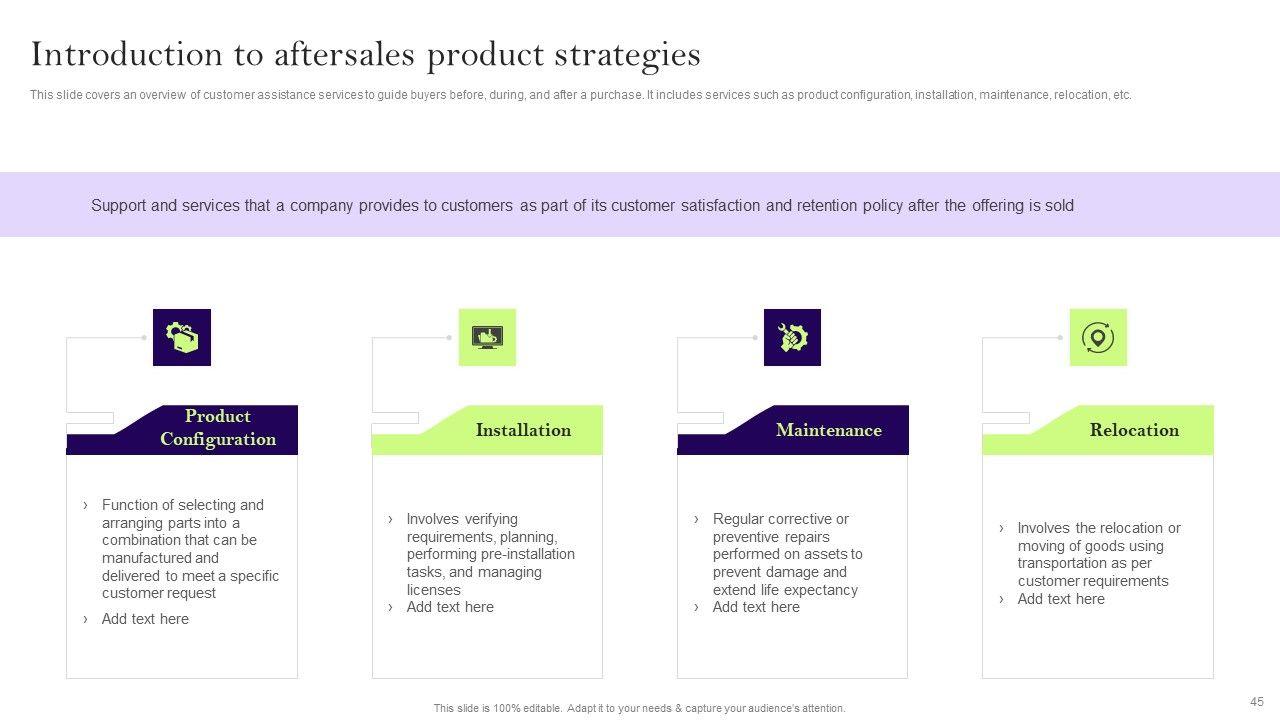 Introduction to aftersales product strategies

This slide covers an overview of customer assistance services to guide buyers before, during, and after a purchase. It includes services such as product configuration, installation, maintenance, relocation, etc.

Support and services that a company provides to customers as part of its customer satisfaction and retention policy after the offering is sold

Product Configuration

› Function of selecting and arranging parts into a combination that can be manufactured and delivered to meet a specific customer request
› Add text here

Installation

› Involves verifying requirements, planning, performing pre-installation tasks, and managing licenses
› Add text here

Maintenance

› Regular corrective or preventive repairs performed on assets to prevent damage and extend life expectancy
› Add text here

Relocation

› Involves the relocation or moving of goods using transportation as per customer requirements
› Add text here

This slide is 100% editable. Adapt it to your needs & capture your audience's attention.

45